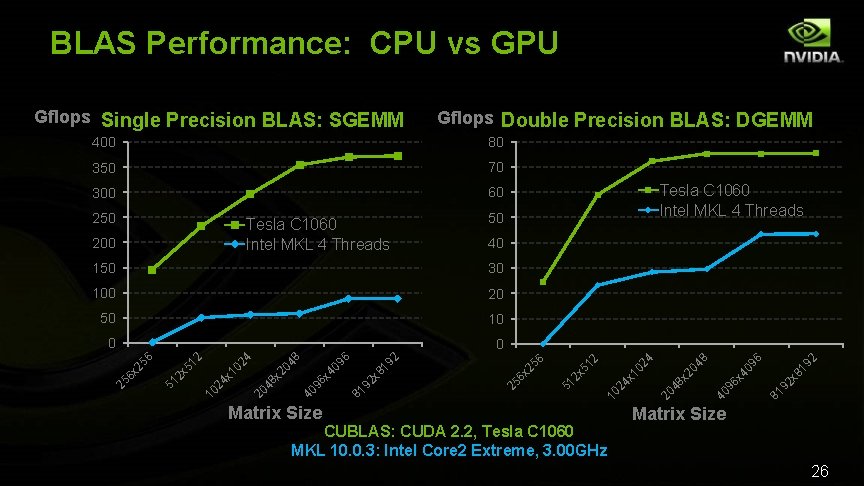 BLAS Performance: CPU vs GPU

NVIDIA.

Gflops Single Precision BLAS: SGEMM

400
350
300
250
200
150
100
50
0

Tesla C1060
Intel MKL 4 Threads

256x256
512x512
1024x1024
2048x2048
4096x4096
8192x8192

Matrix Size

Gflops Double Precision BLAS: DGEMM

80
70
60
50
40
30
20
10
0

Tesla C1060
Intel MKL 4 Threads

256x256
512x512
1024x1024
2048x2048
4096x4096
8192x8192

Matrix Size

CUBLAS: CUDA 2.2, Tesla C1060
MKL 10.0.3: Intel Core2 Extreme, 3.00GHz

26